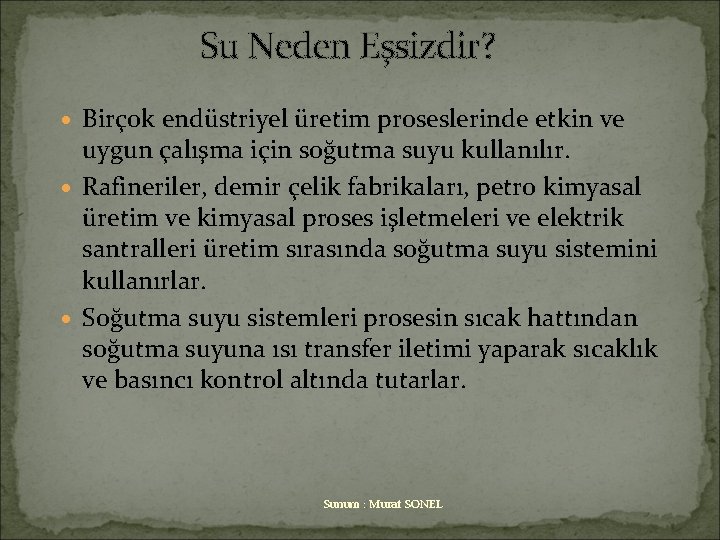 Su Neden Eşsizdir?

Birçok endüstriyel üretim proseslerinde etkin ve uygun çalışma için soğutma suyu kullanılır.

Rafineriler, demir çelik fabrikaları, petro kimyasal üretim ve kimyasal proses işletmeleri ve elektrik santralleri üretim sırasında soğutma suyu sistemini kullanırlar.

Soğutma suyu sistemleri prosesin sıcak hattından soğutma suyuna ısı transfer iletimi yaparak sıcaklık ve basıncı kontrol altında tutarlar.

Sunum : Murat SONEL